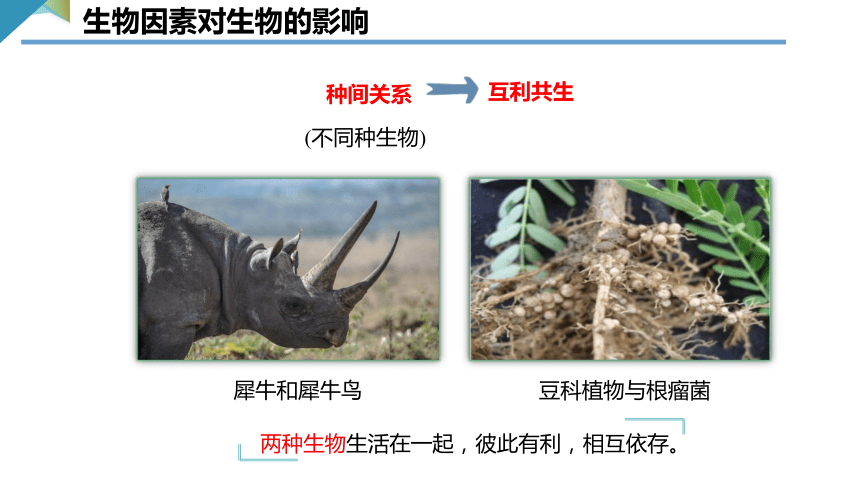 生物因素对生物的影响

种间关系 互利共生

(不同种生物)

犀牛和犀牛鸟

豆科植物与根瘤菌

两种生物生活在一起，彼此有利，相互依存。